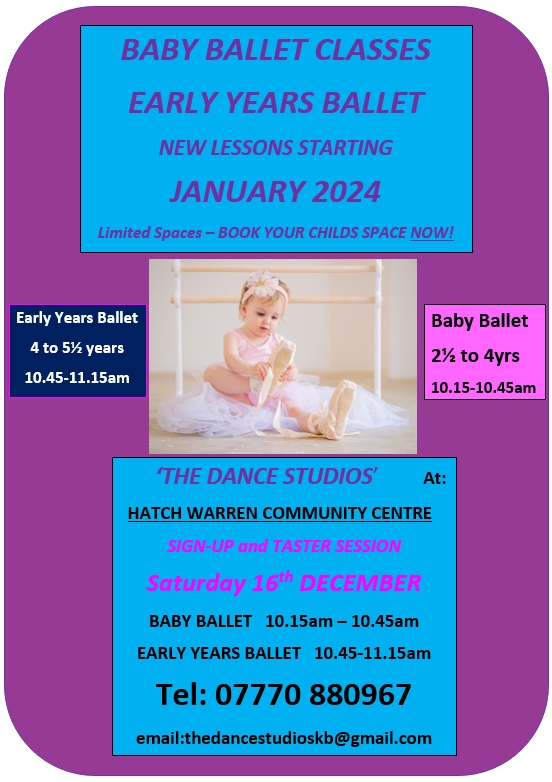 BABY BALLET CLASSES

EARLY YEARS BALLET

NEW LESSONS STARTING

JANUARY 2024

Limited Spaces – BOOK YOUR CHILDS SPACE NOW!

Early Years Ballet

4 to 5½ years

10.45-11.15am

Baby Ballet

2½ to 4yrs

10.15-10.45am

'THE DANCE STUDIOS' At:

HATCH WARREN COMMUNITY CENTRE

SIGN-UP and TASTER SESSION

Saturday 16$^{th}$ DECEMBER

BABY BALLET 10.15am – 10.45am

EARLY YEARS BALLET 10.45-11.15am

Tel: 07770 880967

email:thedancestudioskb@gmail.com